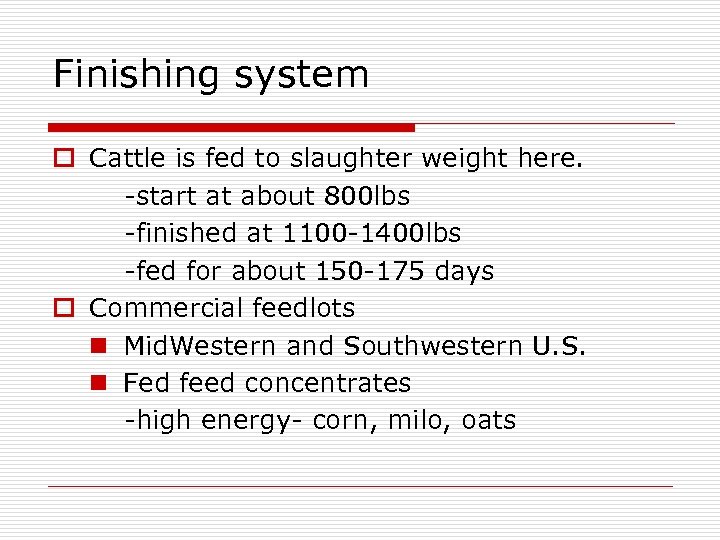 Finishing system

Cattle is fed to slaughter weight here.
-start at about 800lbs
-finished at 1100-1400lbs
-fed for about 150-175 days

Commercial feedlots

MidWestern and Southwestern U.S.

Fed feed concentrates
-high energy- corn, milo, oats